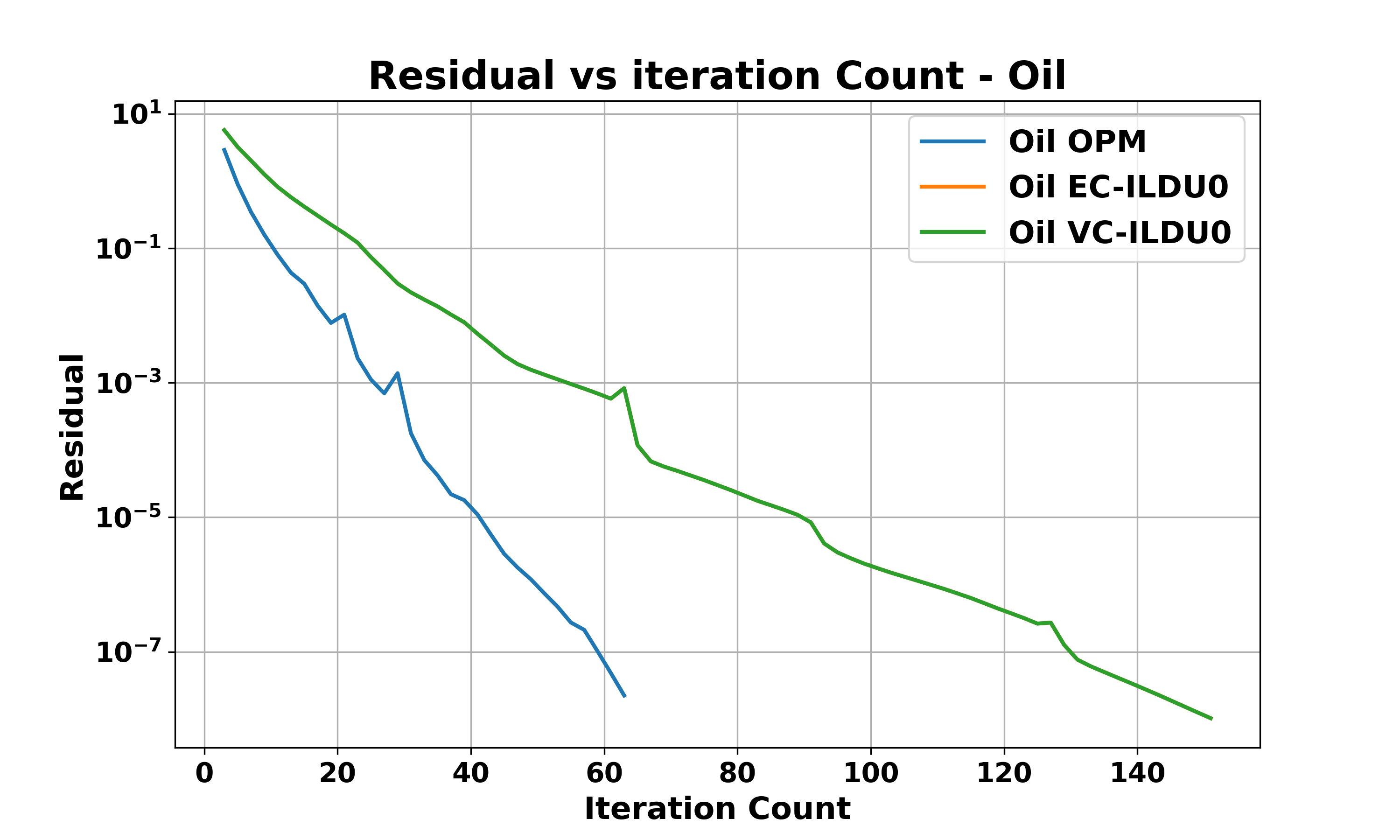 Residual vs iteration Count - Oil

Oil OPM
Oil EC-ILDU0
Oil VC-ILDU0

Residual

$10^{1}$
$10^{-1}$
$10^{-3}$
$10^{-5}$
$10^{-7}$

0
20
40
60
80
100
120
140

Iteration Count